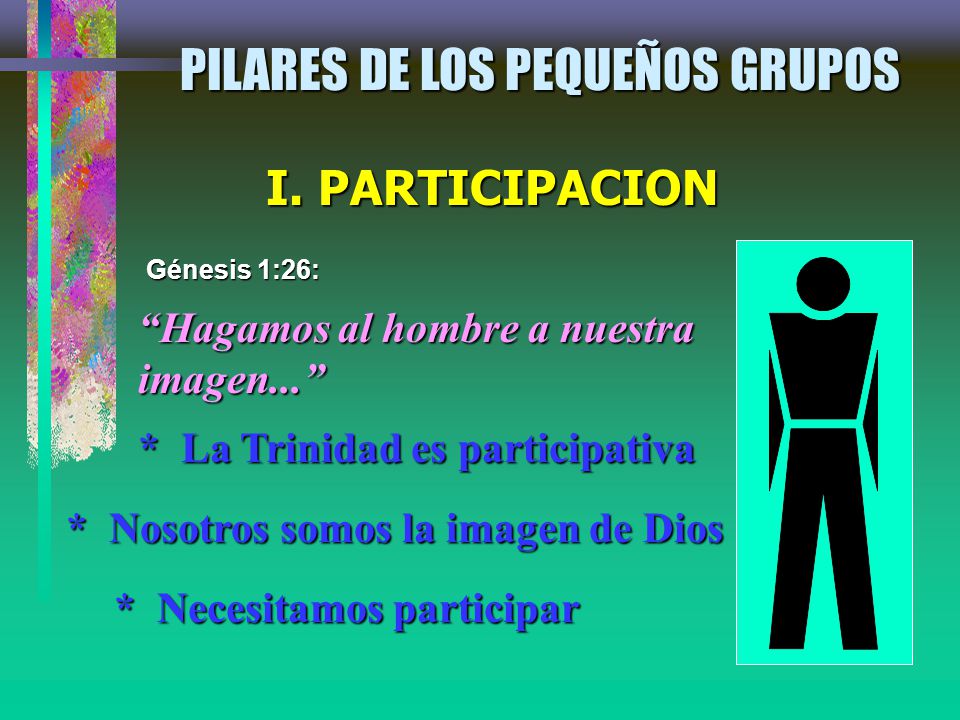 PILARES DE LOS PEQUEÑOS GRUPOS

I. PARTICIPACION

Génesis 1:26:

“Hagamos al hombre a nuestra imagen...”

* La Trinidad es participativa

* Nosotros somos la imagen de Dios

* Necesitamos participar